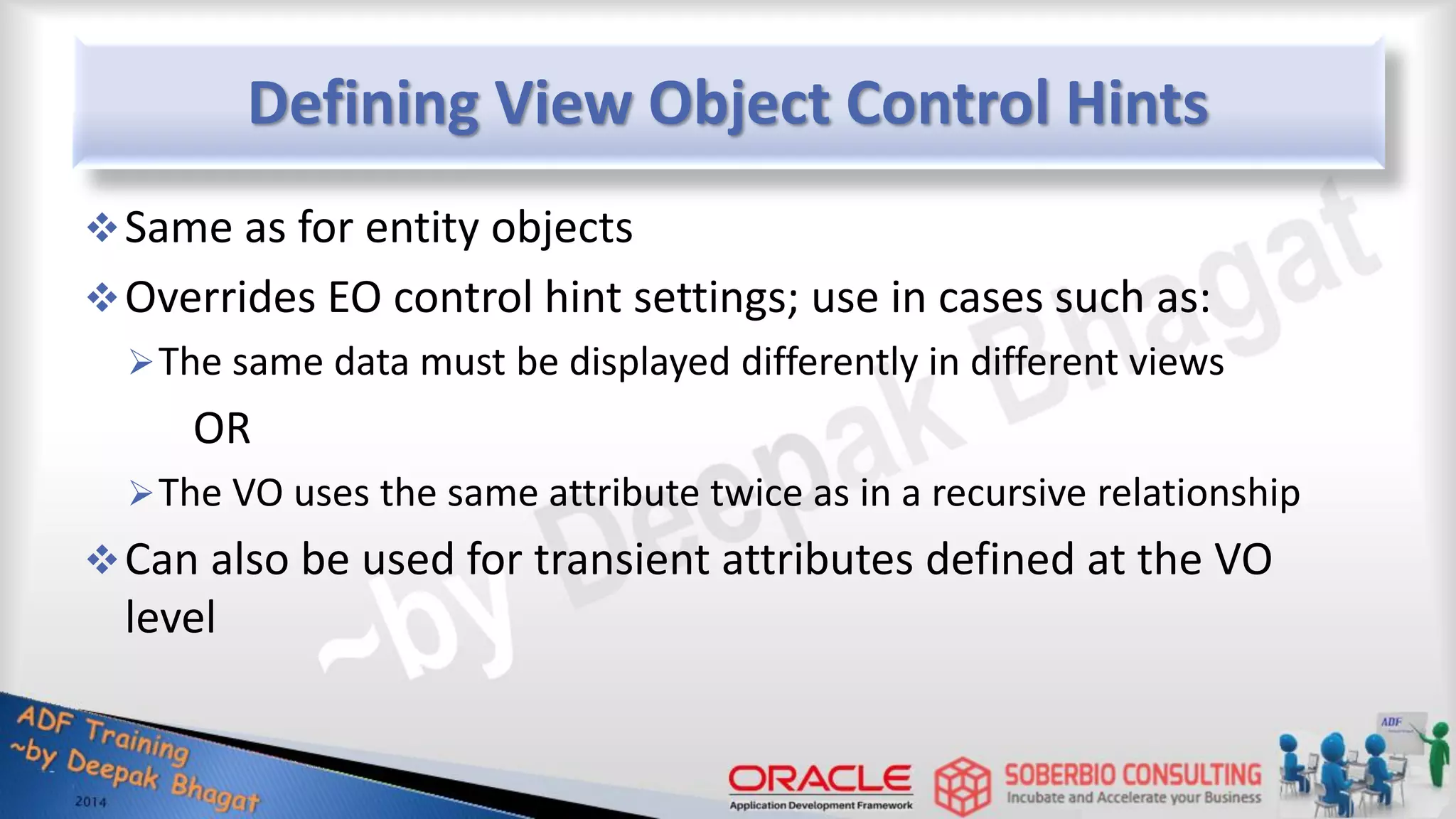 Defining View Object Control Hints

❖ Same as for entity objects

❖ Overrides EO control hint settings; use in cases such as:

➢ The same data must be displayed differently in different views

OR

➢ The VO uses the same attribute twice as in a recursive relationship

❖ Can also be used for transient attributes defined at the VO level

~by Deepak Bhagat

ADF Training ~by Deepak Bhagat 2014

ORACLE Application Development Framework

SOBERBIO CONSULTING Incubate and Accelerate your Business

ADF